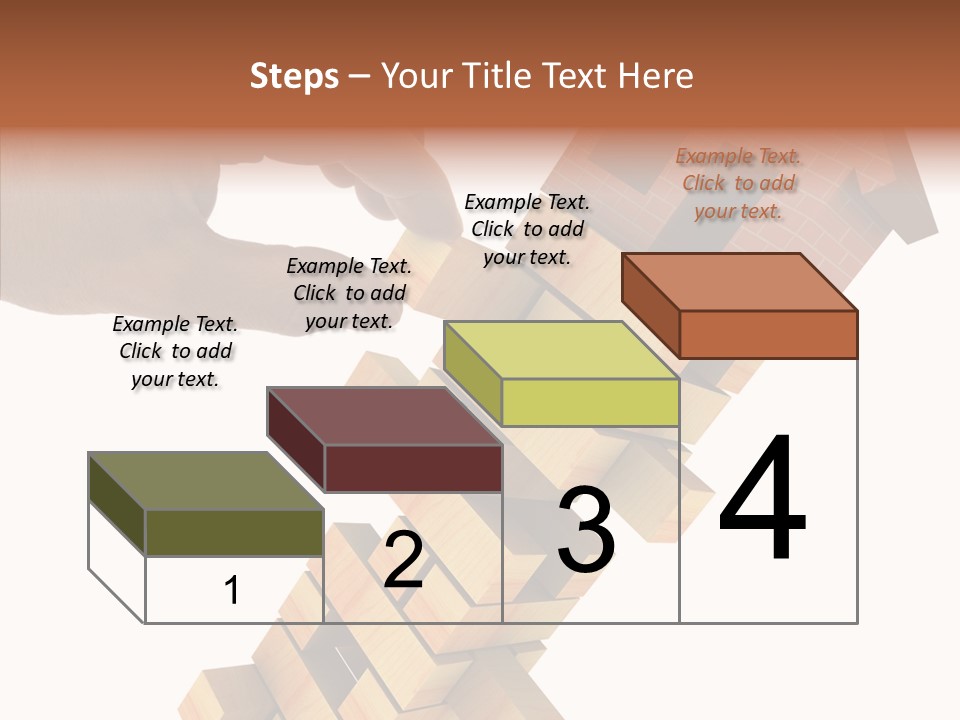 Steps – Your Title Text Here

Example Text. Click to add your text.

Example Text. Click to add your text.

Example Text. Click to add your text.

Example Text. Click to add your text.

1

2

3

4